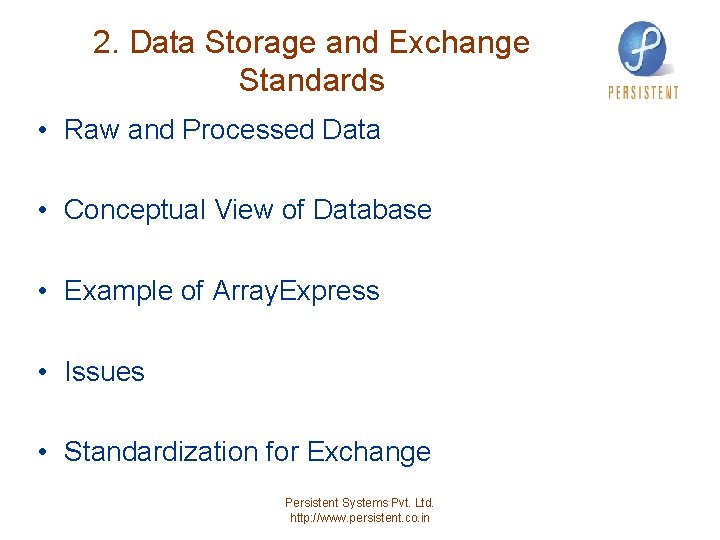 2. Data Storage and Exchange Standards

PERSISTENT

• Raw and Processed Data

• Conceptual View of Database

• Example of ArrayExpress

• Issues

• Standardization for Exchange

Persistent Systems Pvt. Ltd.
http://www.persistent.co.in